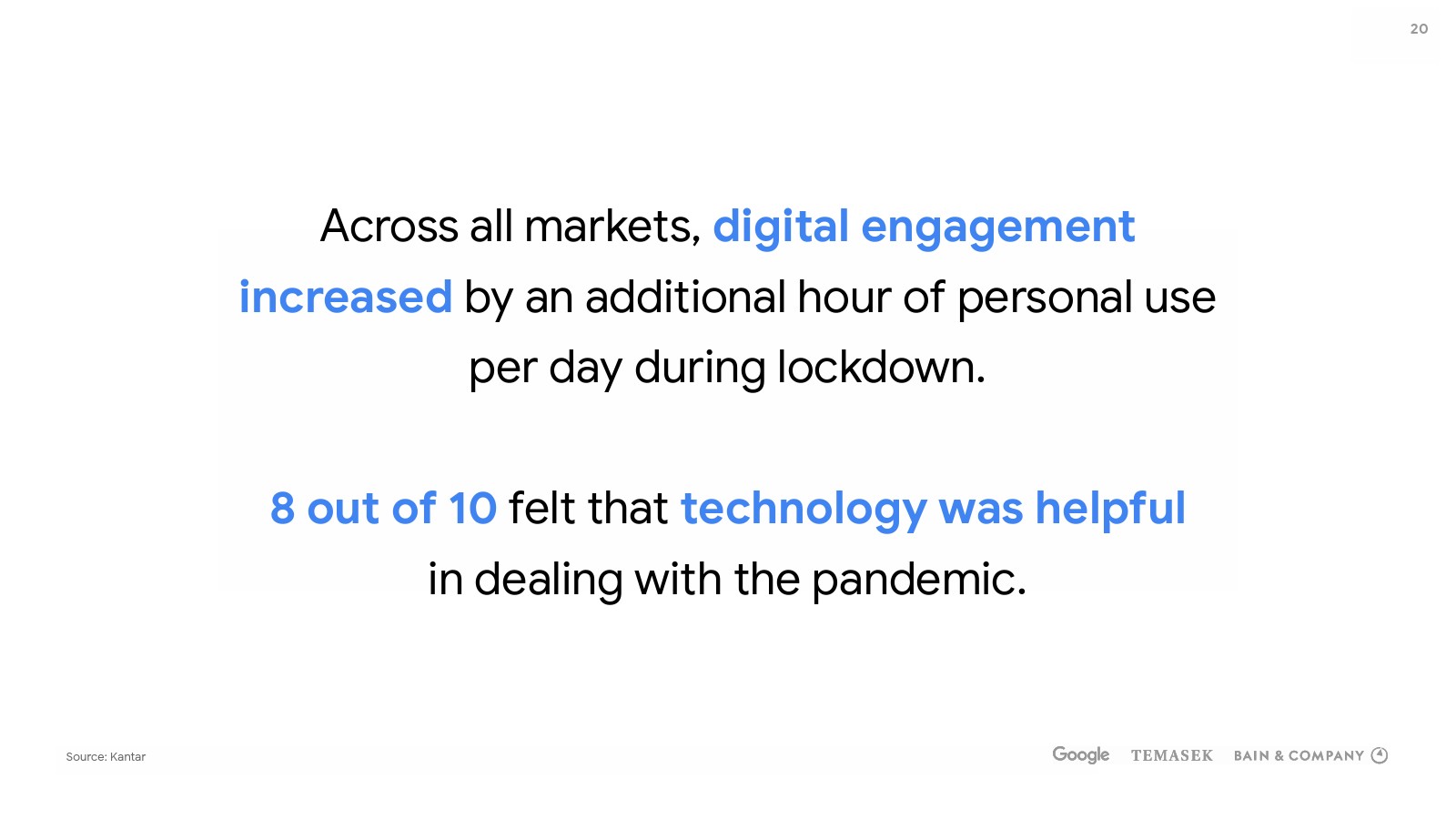 20

Across all markets, digital engagement increased by an additional hour of personal use per day during lockdown.

8 out of 10 felt that technology was helpful in dealing with the pandemic.

Source: Kantar

Google TEMASEK BAIN & COMPANY